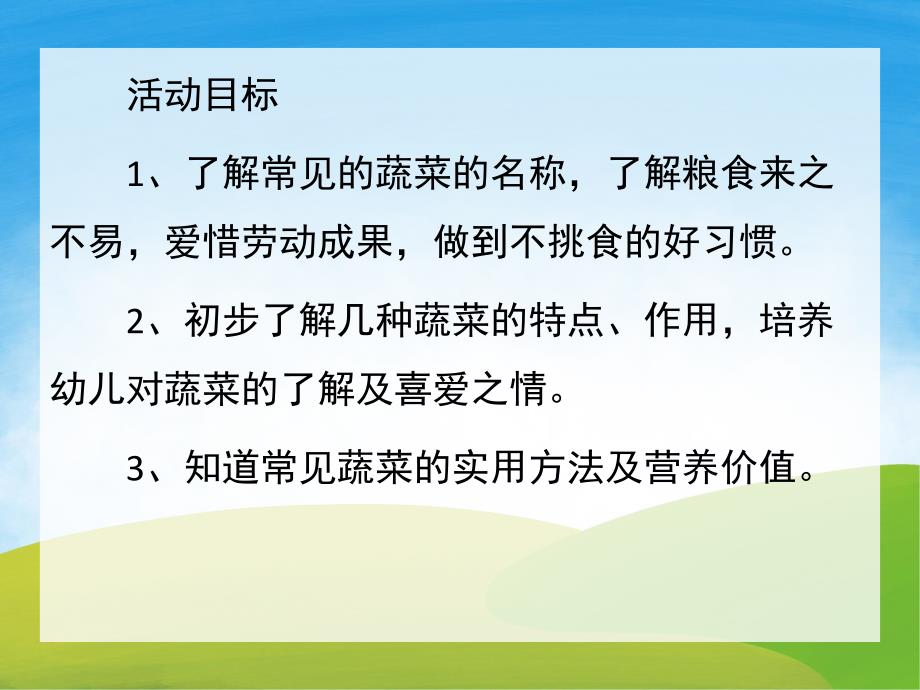 活动目标

1、了解常见的蔬菜的名称，了解粮食来之不易，爱惜劳动成果，做到不挑食的好习惯。

2、初步了解几种蔬菜的特点、作用，培养幼儿对蔬菜的了解及喜爱之情。

3、知道常见蔬菜的实用方法及营养价值。